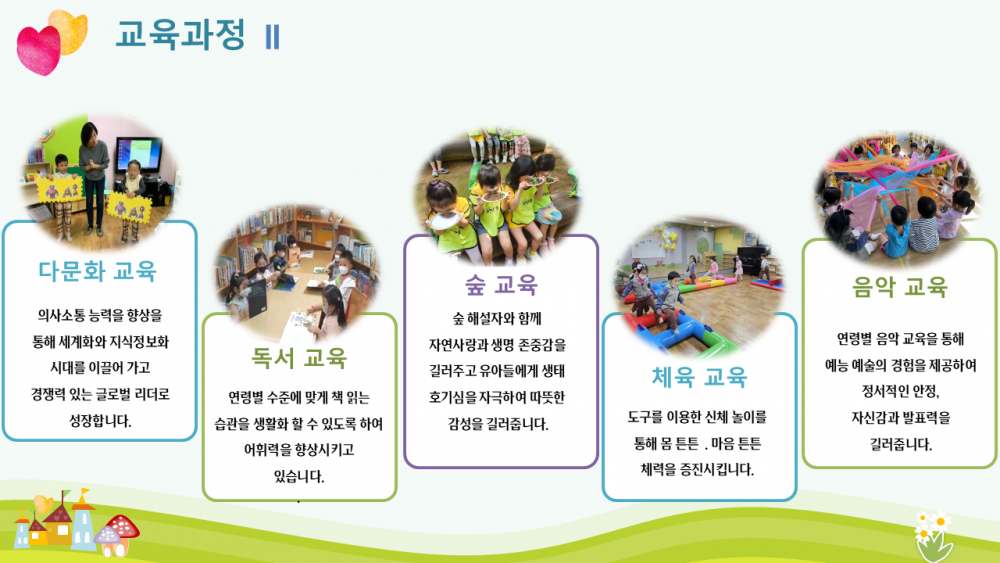 교육과정 Ⅱ

다문화 교육

의사소통 능력을 향상을 통해 세계화와 지식정보화 시대를 이끌어 가고 경쟁력 있는 글로벌 리더로 성장합니다.

독서 교육

연령별 수준에 맞게 책 읽는 습관을 생활화 할 수 있도록 하여 어휘력을 향상시키고 있습니다.

숲 교육

숲 해설자와 함께 자연사랑과 생명 존중감을 길러주고 유아들에게 생태 호기심을 자극하여 따뜻한 감성을 길러줍니다.

체육 교육

도구를 이용한 신체 놀이를 통해 몸 튼튼 . 마음 튼튼 체력을 증진시킵니다.

음악 교육

연령별 음악 교육을 통해 예능 예술의 경험을 제공하여 정서적인 안정, 자신감과 발표력을 길러줍니다.